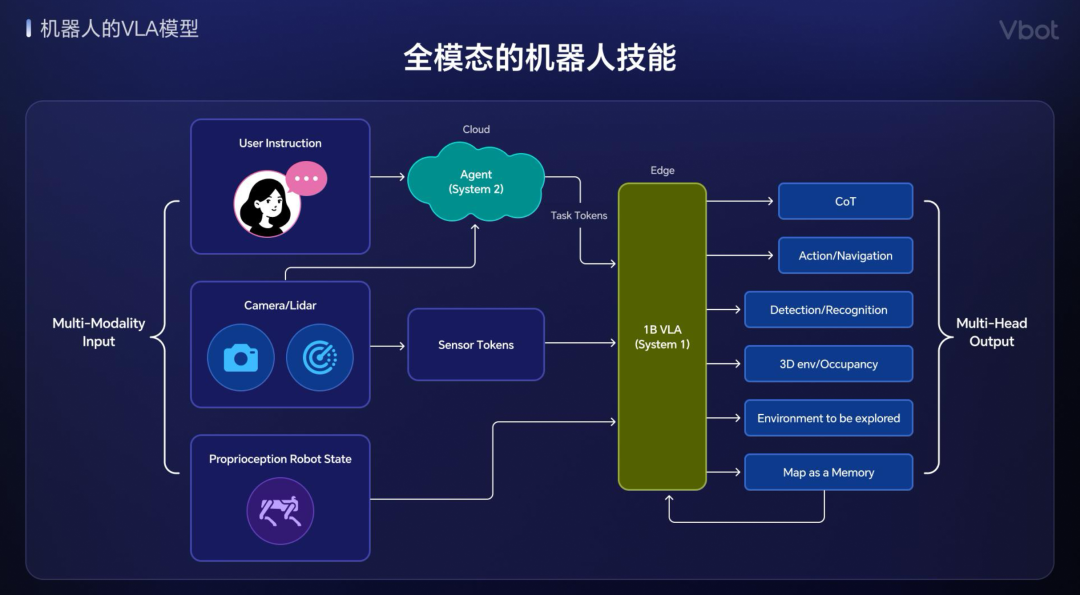 机器人的VLA模型

Vbot

全模态的机器人技能

Multi-Modality Input

User Instruction

Camera/Lidar

Proprioception Robot State

Cloud

Agent (System 2)

Task Tokens

Sensor Tokens

Edge

1B VLA (System 1)

CoT

Action/Navigation

Detection/Recognition

3D env/Occupancy

Environment to be explored

Map as a Memory

Multi-Head Output